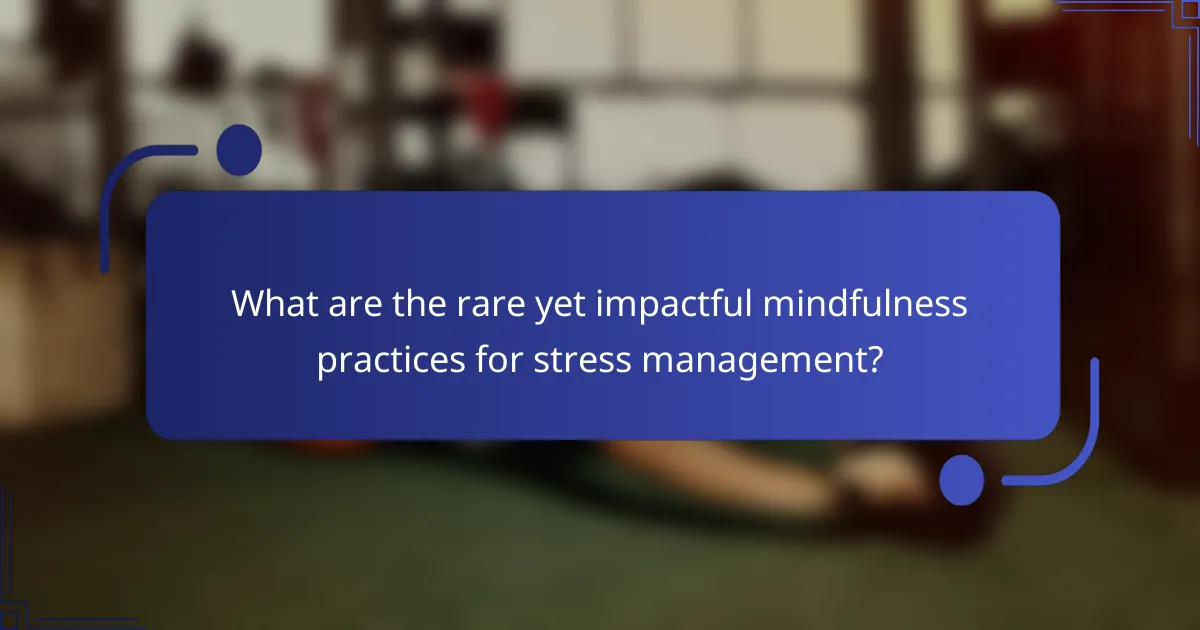 What are the rare yet impactful mindfulness practices for stress management?